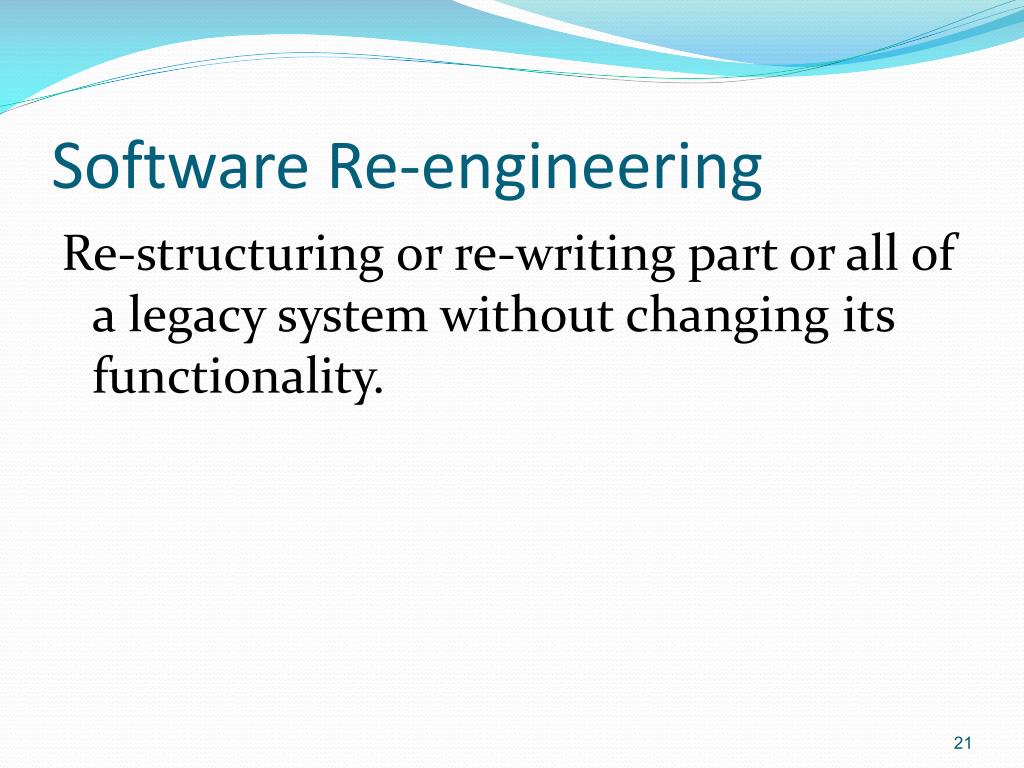 Software Re-engineering

Re-structuring or re-writing part or all of a legacy system without changing its functionality.

21